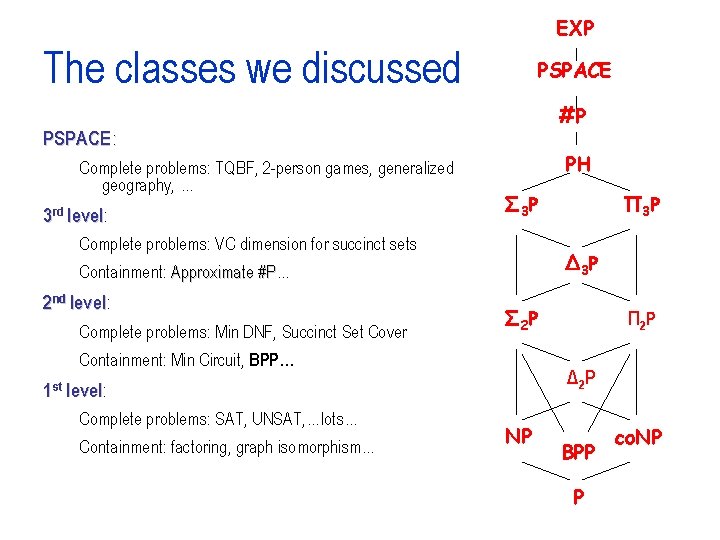 The classes we discussed

PSPACE:

Complete problems: TQBF, 2-person games, generalized geography, ...

3rd level:

Complete problems: VC dimension for succinct sets

Containment: Approximate #P...

2nd level:

Complete problems: Min DNF, Succinct Set Cover

Containment: Min Circuit, BPP...

1st level:

Complete problems: SAT, UNSAT, ...lots...

Containment: factoring, graph isomorphism...

EXP

PSPACE

#P

PH

$\Sigma_3P$

$\Pi_3P$

$\Delta_3P$

$\Sigma_2P$

$\Pi_2P$

$\Delta_2P$

NP

BPP

coNP

P